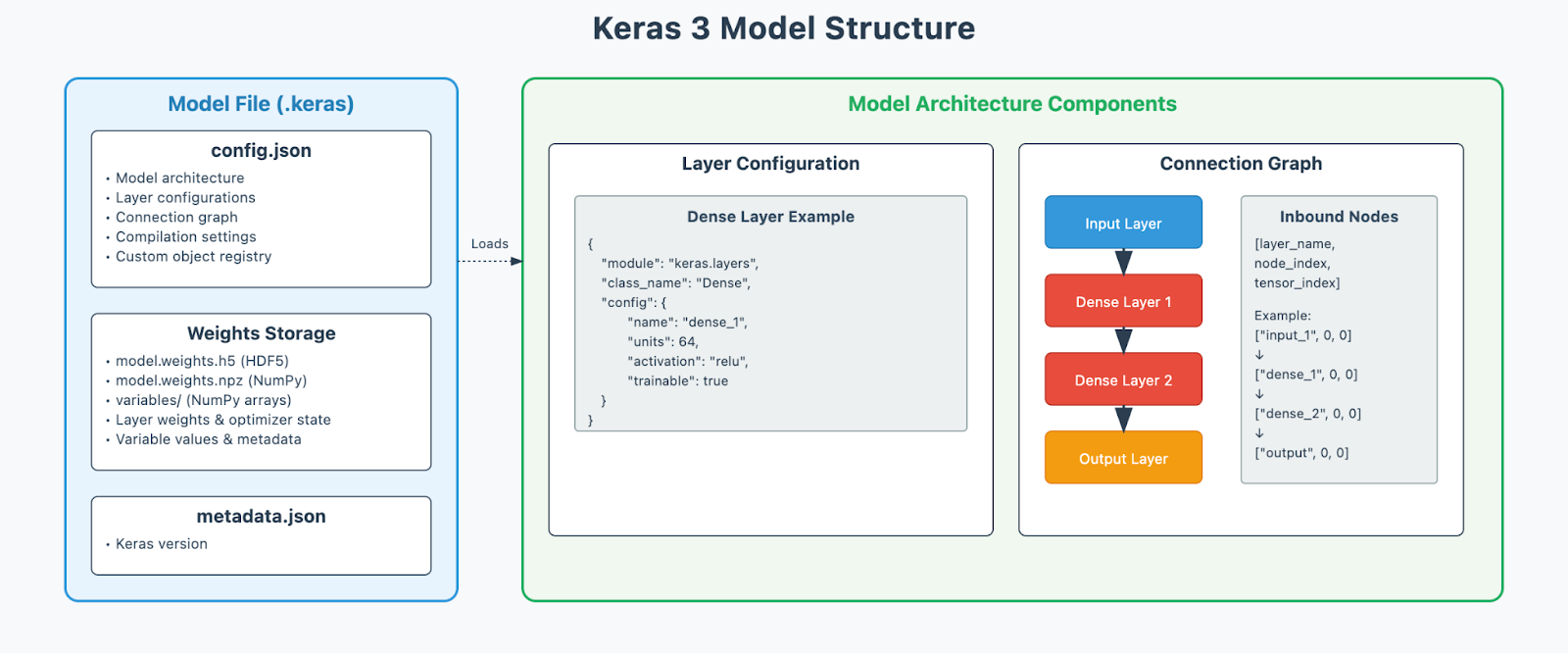 Keras 3 Model Structure

Model File (.keras)

config.json
• Model architecture
• Layer configurations
• Connection graph
• Compilation settings
• Custom object registry

Weights Storage
• model.weights.h5 (HDF5)
• model.weights.npz (NumPy)
• variables/ (NumPy arrays)
• Layer weights & optimizer state
• Variable values & metadata

metadata.json
• Keras version

Loads

Model Architecture Components

Layer Configuration

Dense Layer Example
{
"module": "keras.layers",
"class_name": "Dense",
"config": {
"name": "dense_1",
"units": 64,
"activation": "relu",
"trainable": true
}
}

Connection Graph

Input Layer
Dense Layer 1
Dense Layer 2
Output Layer

Inbound Nodes
[layer_name,
node_index,
tensor_index]

Example:
["input_1", 0, 0]
↓
["dense_1", 0, 0]
↓
["dense_2", 0, 0]
↓
["output", 0, 0]